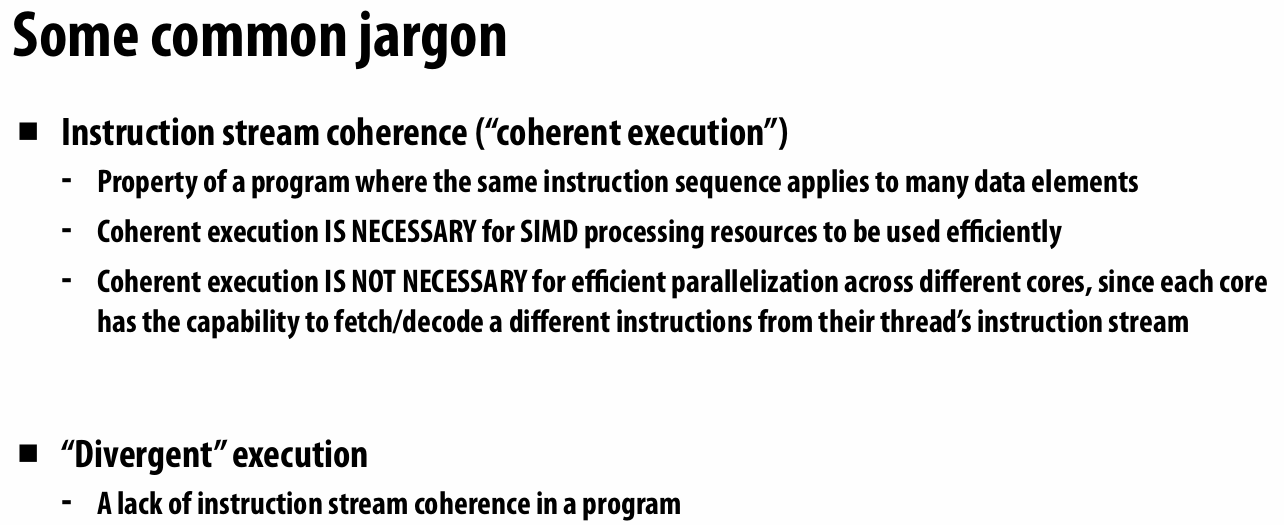 Some common jargon

■ Instruction stream coherence (“coherent execution”)

- Property of a program where the same instruction sequence applies to many data elements

- Coherent execution IS NECESSARY for SIMD processing resources to be used efficiently

- Coherent execution IS NOT NECESSARY for efficient parallelization across different cores, since each core has the capability to fetch/decode a different instructions from their thread’s instruction stream

■ “Divergent” execution

- A lack of instruction stream coherence in a program